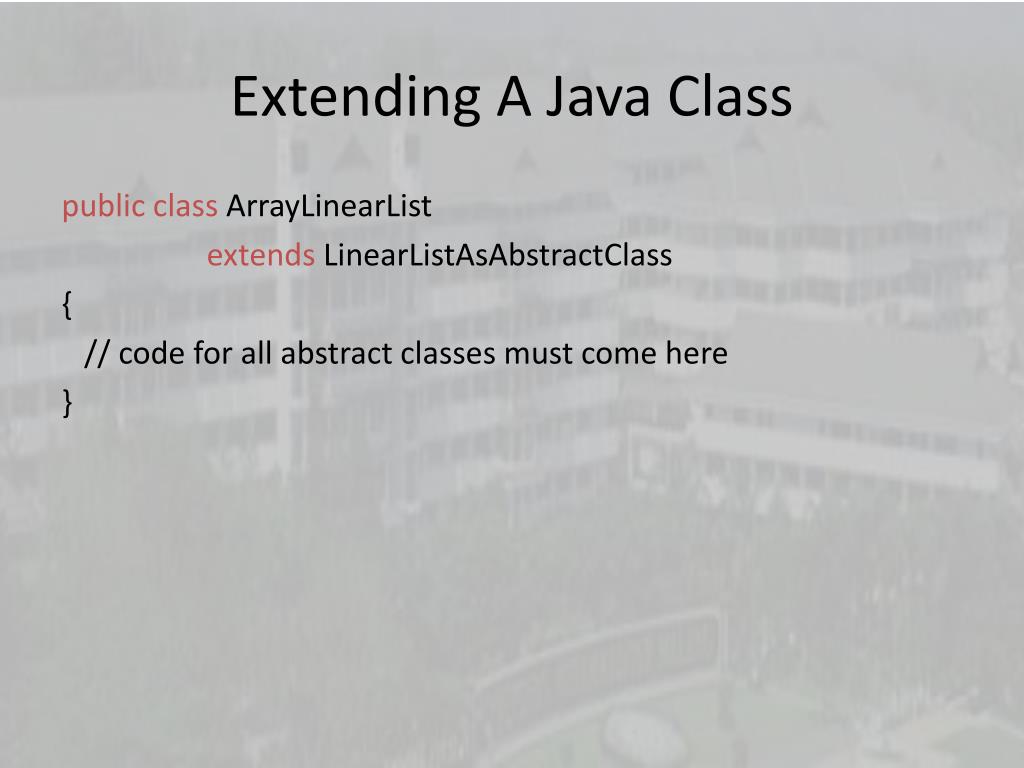 Extending A Java Class

public class ArrayLinearList
extends LinearListAsAbstractClass
{
// code for all abstract classes must come here
}